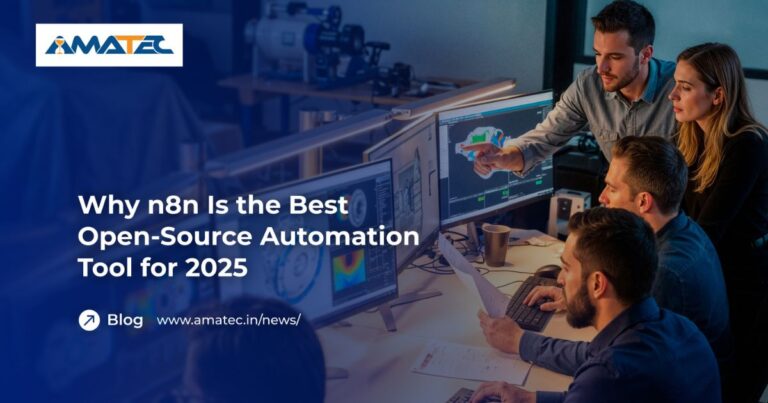 AMATEC

Why n8n Is the Best Open-Source Automation Tool for 2025

Blog www.amatec.in/news/